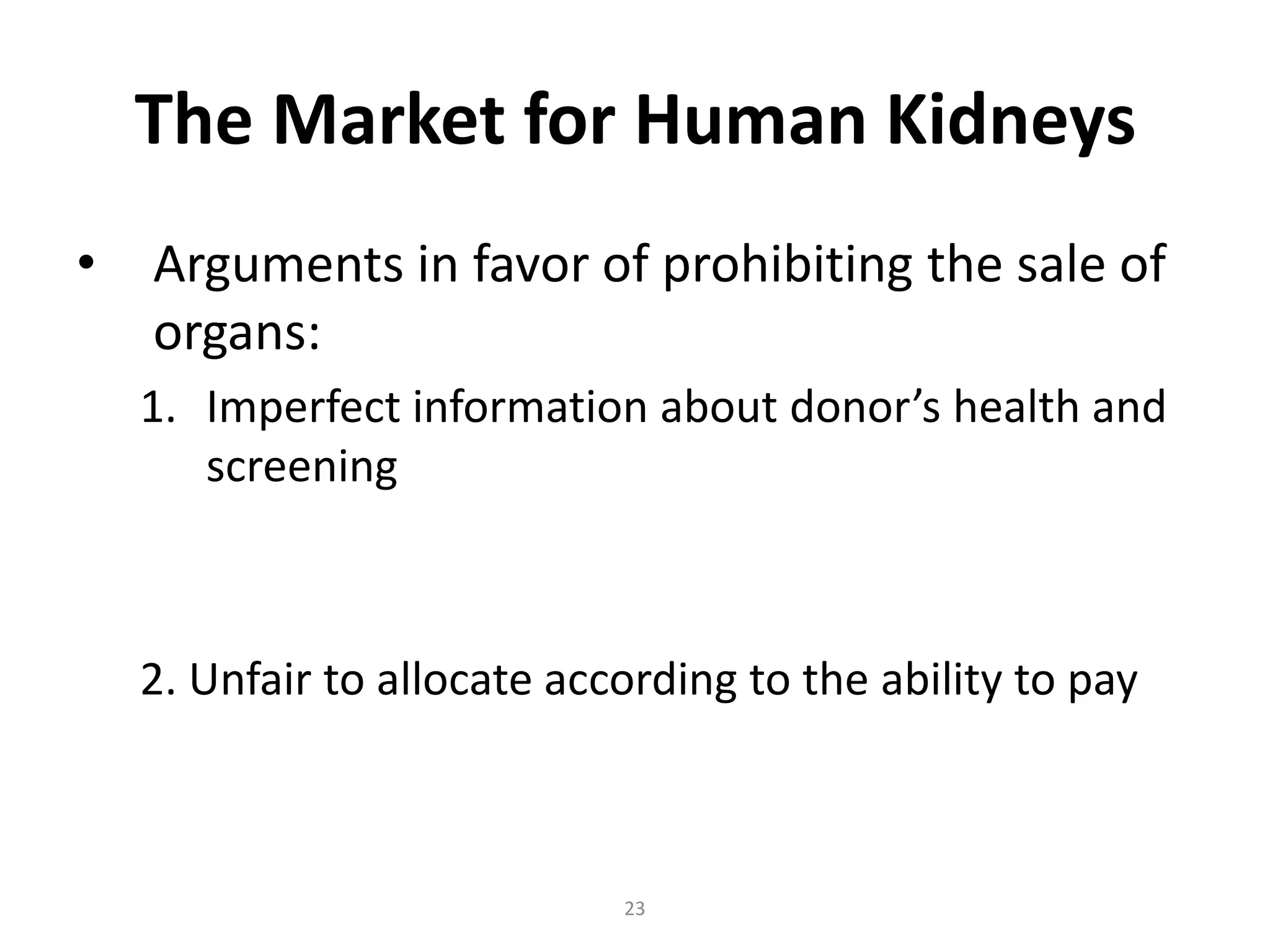 The Market for Human Kidneys

• Arguments in favor of prohibiting the sale of organs:

1. Imperfect information about donor’s health and screening

2. Unfair to allocate according to the ability to pay

23